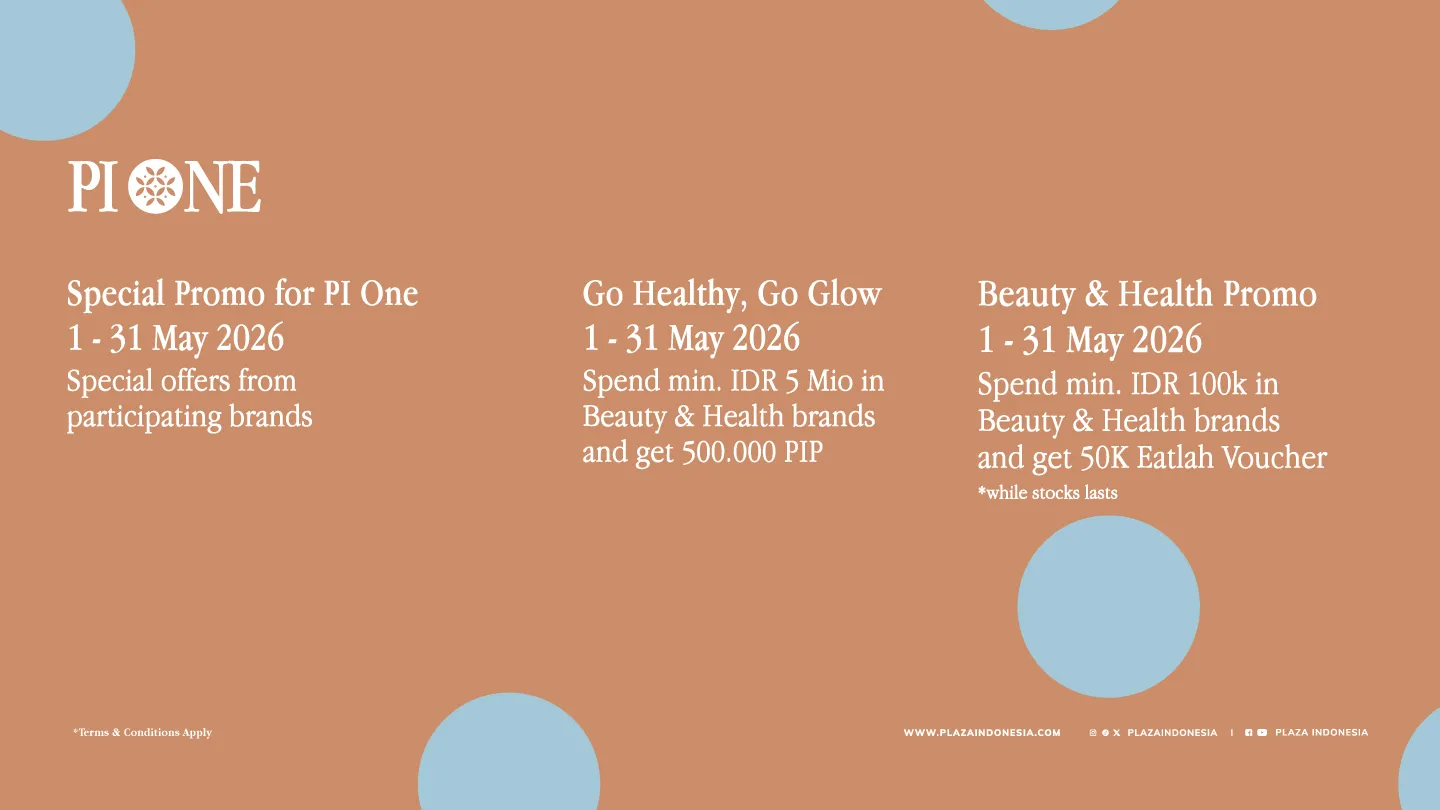 PI ONE

Special Promo for PI One
1 - 31 May 2026
Special offers from participating brands

Go Healthy, Go Glow
1 - 31 May 2026
Spend min. IDR 5 Mio in Beauty & Health brands and get 500.000 PIP

Beauty & Health Promo
1 - 31 May 2026
Spend min. IDR 100k in Beauty & Health brands and get 50K Eatlah Voucher
*while stocks lasts

*Terms & Conditions Apply

WWW.PLAZAINDONESIA.COM PLAZAINDONESIA | PLAZA INDONESIA